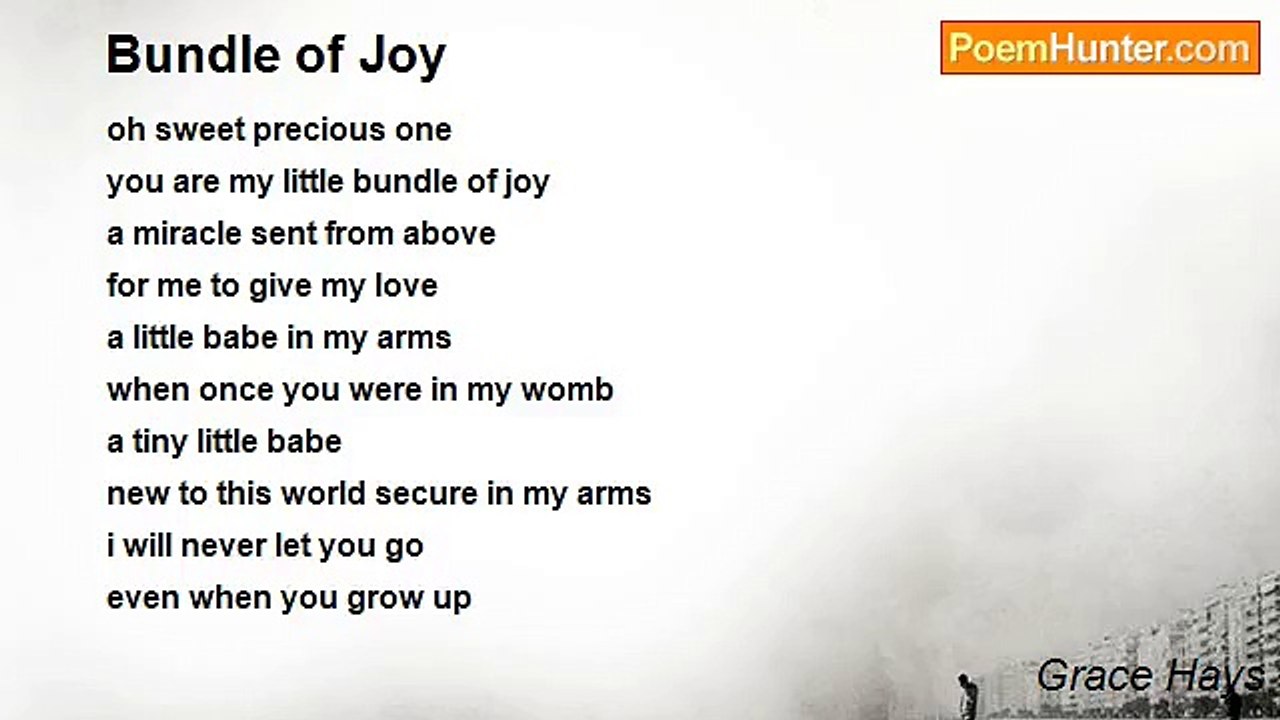 Bundle of Joy

PoemHunter.com

oh sweet precious one
you are my little bundle of joy
a miracle sent from above
for me to give my love
a little babe in my arms
when once you were in my womb
a tiny little babe
new to this world secure in my arms
i will never let you go
even when you grow up

Grace Hays